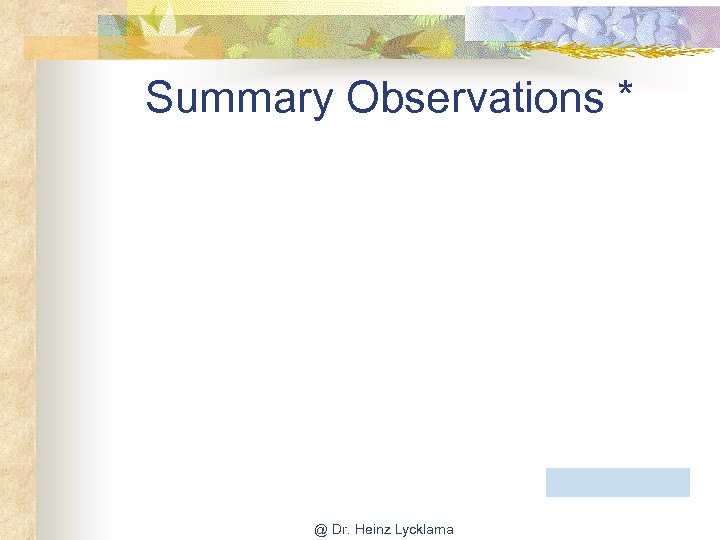 Summary Observations *

@ Dr. Heinz Lycklama